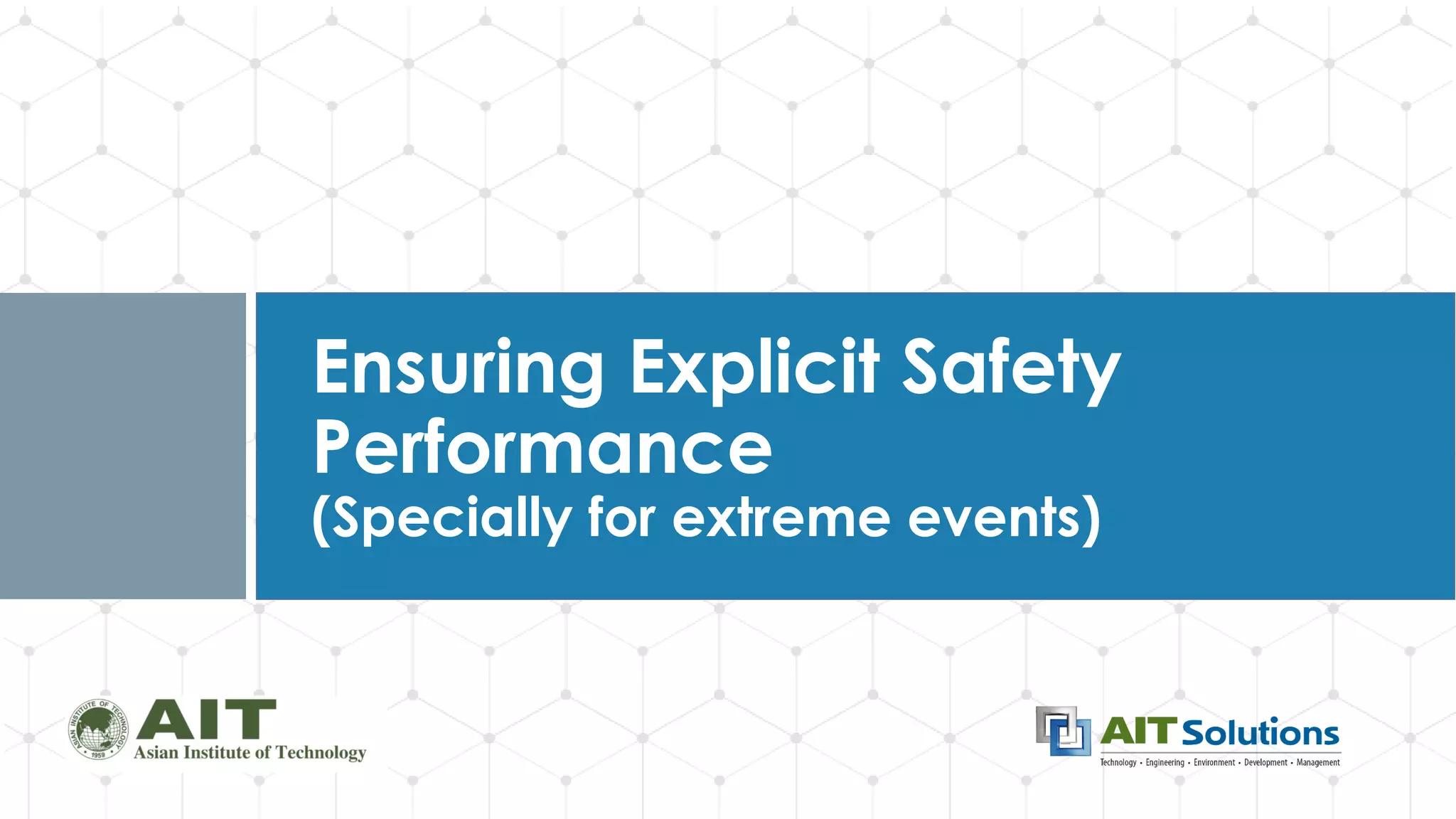 Ensuring Explicit Safety Performance
(Specially for extreme events)

ASIAN INSTITUTE OF TECHNOLOGY 1959
AIT
Asian Institute of Technology

AIT Solutions
Technology • Engineering • Environment • Development • Management